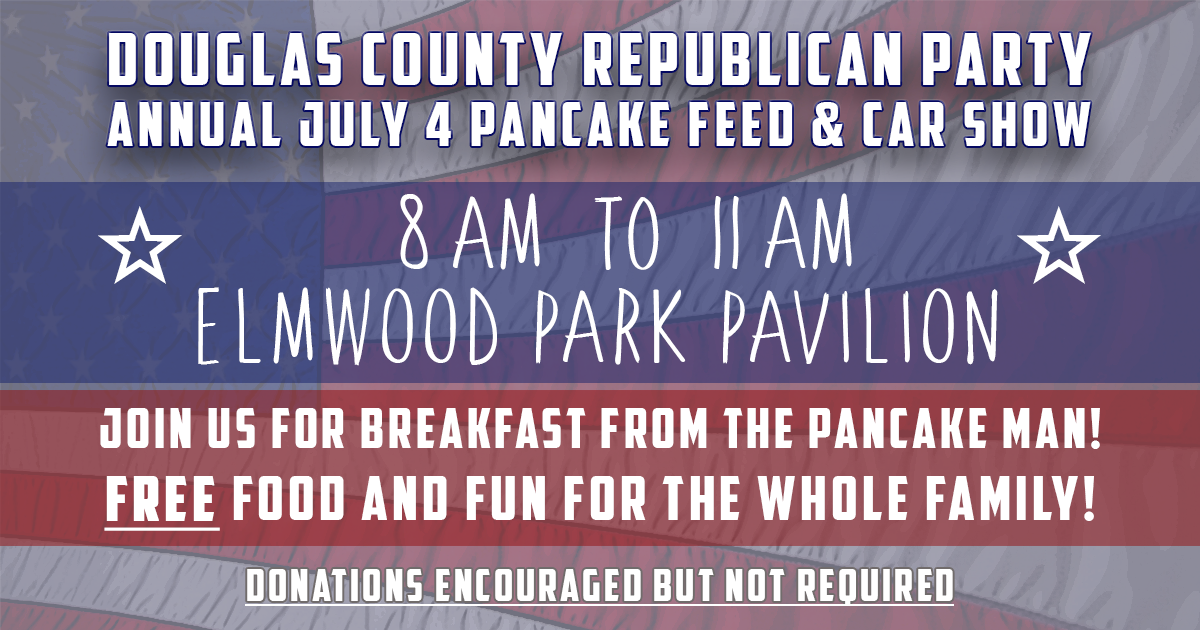 DOUGLAS COUNTY REPUBLICAN PARTY
ANNUAL JULY 4 PANCAKE FEED & CAR SHOW

8 AM TO 11 AM
ELMWOOD PARK PAVILION

JOIN US FOR BREAKFAST FROM THE PANCAKE MAN!
FREE FOOD AND FUN FOR THE WHOLE FAMILY!

DONATIONS ENCOURAGED BUT NOT REQUIRED